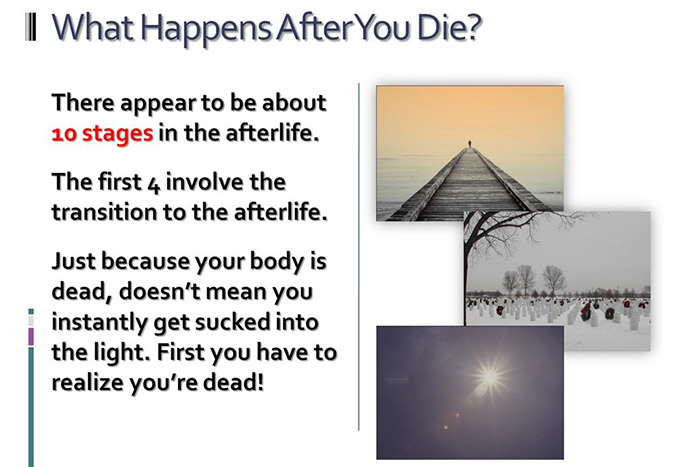 What Happens After You Die?

There appear to be about 10 stages in the afterlife.

The first 4 involve the transition to the afterlife.

Just because your body is dead, doesn't mean you instantly get sucked into the light. First you have to realize you're dead!